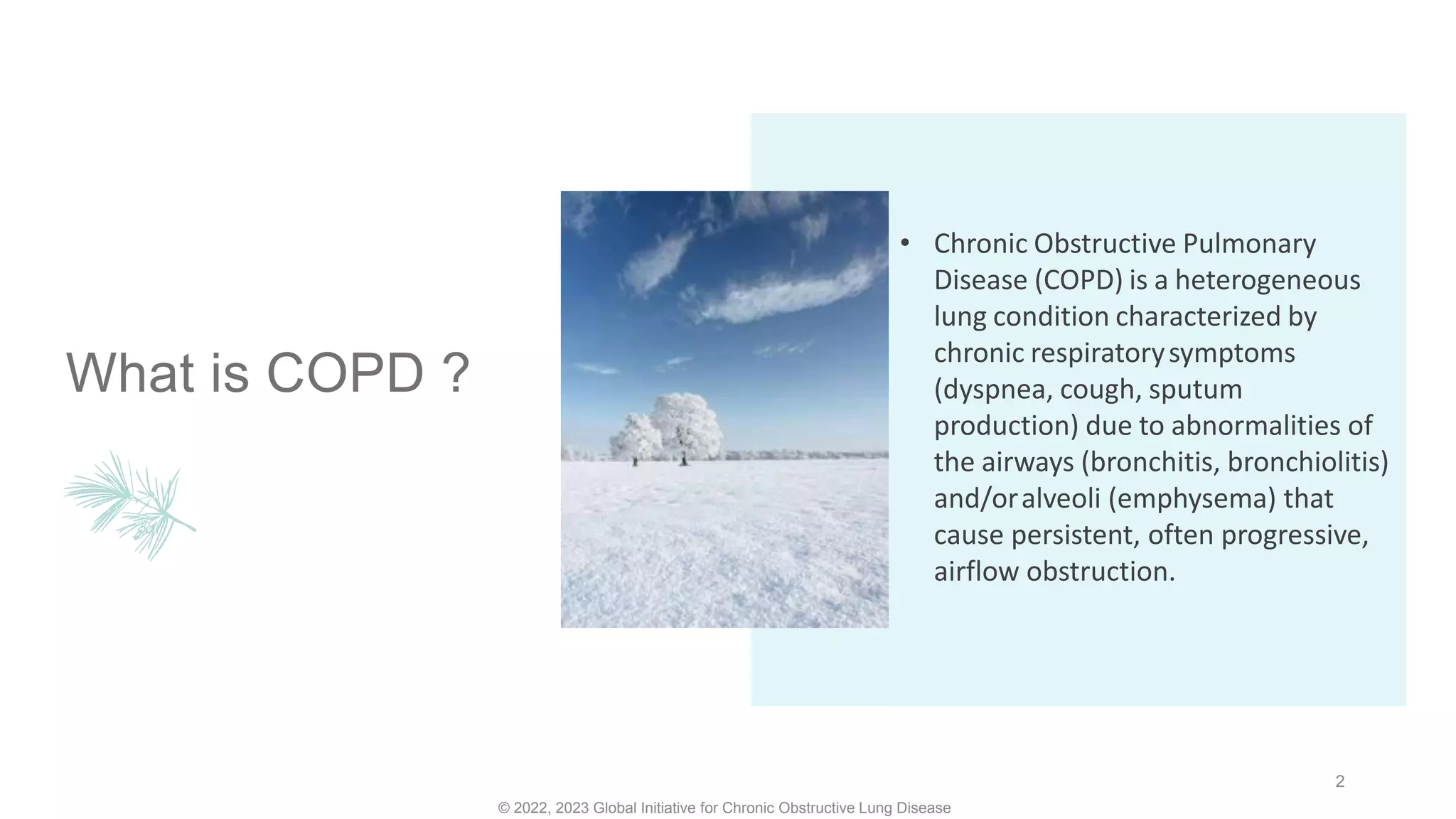 What is COPD ?

• Chronic Obstructive Pulmonary Disease (COPD) is a heterogeneous lung condition characterized by chronic respiratory symptoms (dyspnea, cough, sputum production) due to abnormalities of the airways (bronchitis, bronchiolitis) and/or alveoli (emphysema) that cause persistent, often progressive, airflow obstruction.

2

© 2022, 2023 Global Initiative for Chronic Obstructive Lung Disease